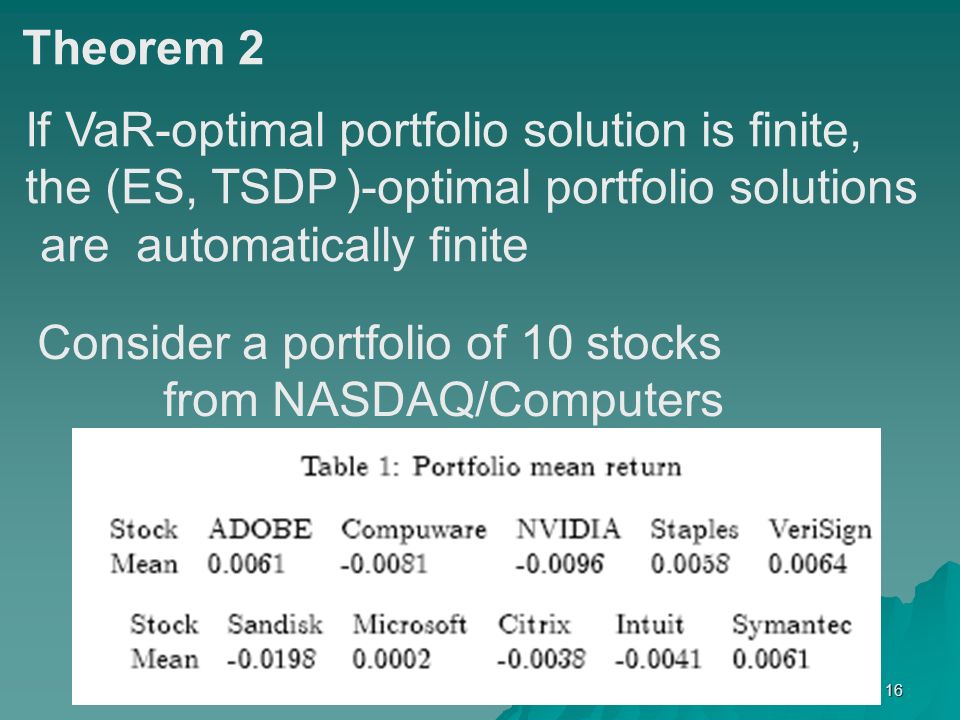 Theorem 2

If VaR-optimal portfolio solution is finite, the (ES, TSDP )-optimal portfolio solutions are automatically finite

Consider a portfolio of 10 stocks from NASDAQ/Computers

Table 1: Portfolio mean return

| Stock | ADOBE | Compuware | NVIDIA | Staples | VeriSign |
|---|---|---|---|---|---|
| Mean | 0.0061 | -0.0081 | -0.0096 | 0.0058 | 0.0064 |

| Stock | Sandisk | Microsoft | Citrix | Intuit | Symantec |
|---|---|---|---|---|---|
| Mean | -0.0198 | 0.0002 | -0.0038 | -0.0041 | 0.0061 |

16